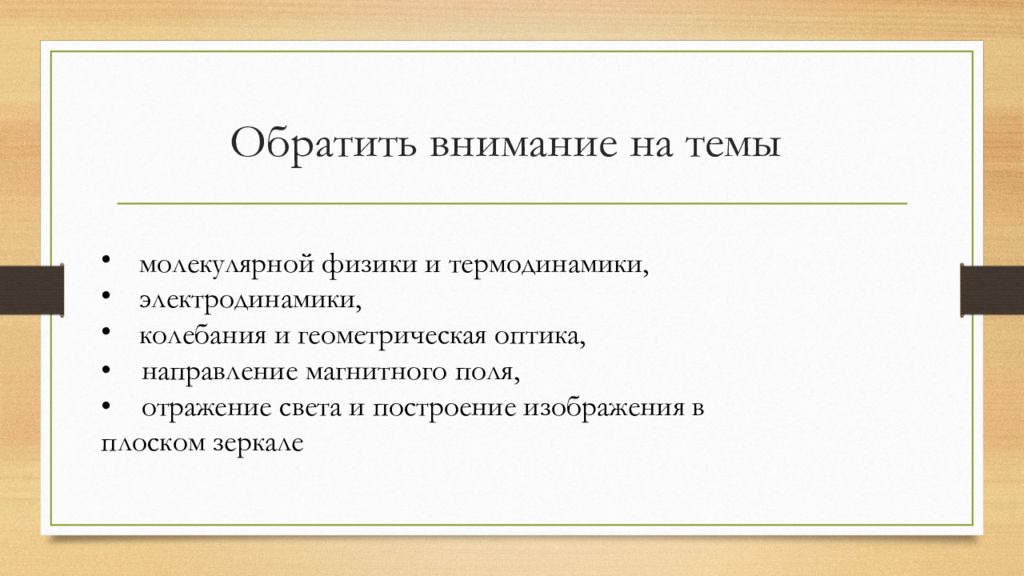 Обратить внимание на темы

• молекулярной физики и термодинамики,
• электродинамики,
• колебания и геометрическая оптика,
• направление магнитного поля,
• отражение света и построение изображения в плоском зеркале